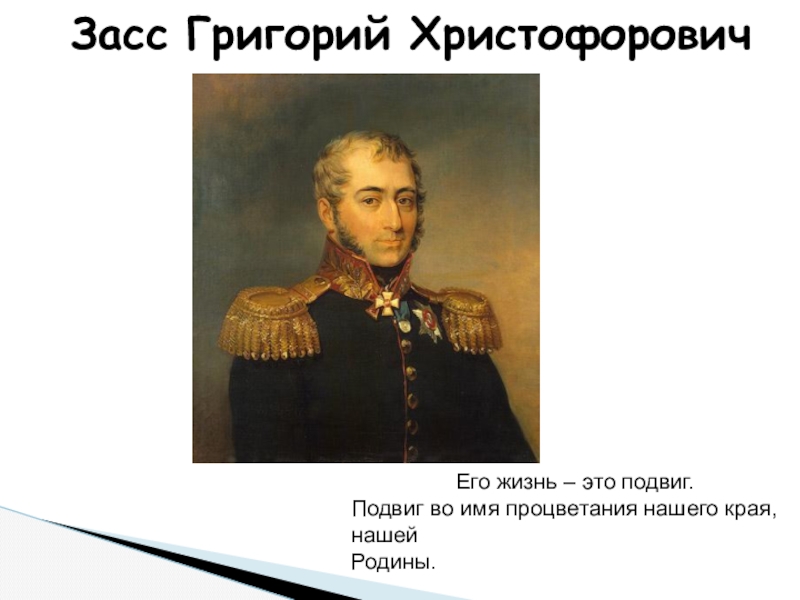 Засс Григорий Христофорович

Его жизнь – это подвиг.
Подвиг во имя процветания нашего края, нашей
Родины.